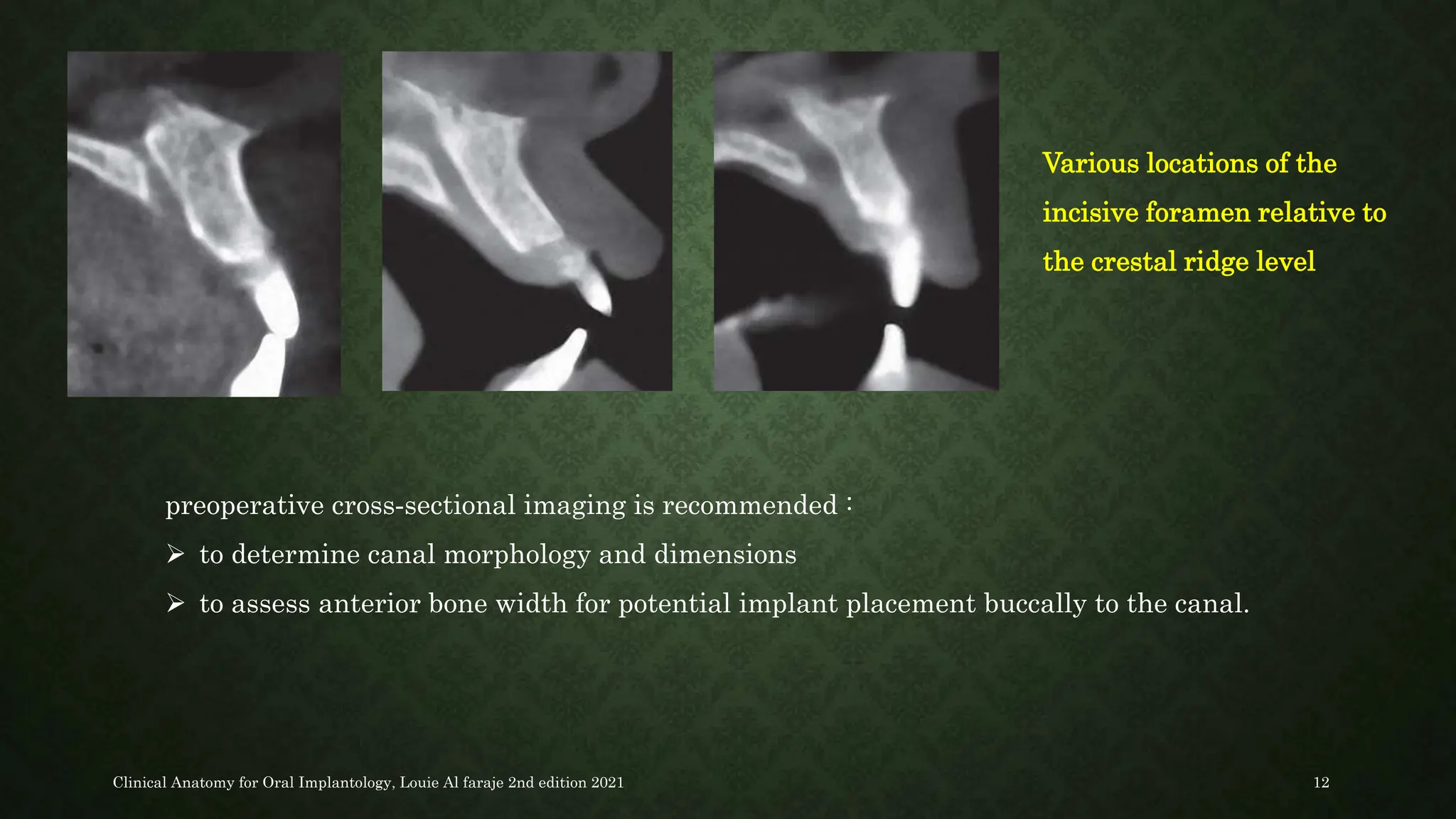 Various locations of the incisive foramen relative to the crestal ridge level

preoperative cross-sectional imaging is recommended :

➢ to determine canal morphology and dimensions

➢ to assess anterior bone width for potential implant placement buccally to the canal.

Clinical Anatomy for Oral Implantology, Louie Al faraje 2nd edition 2021

12